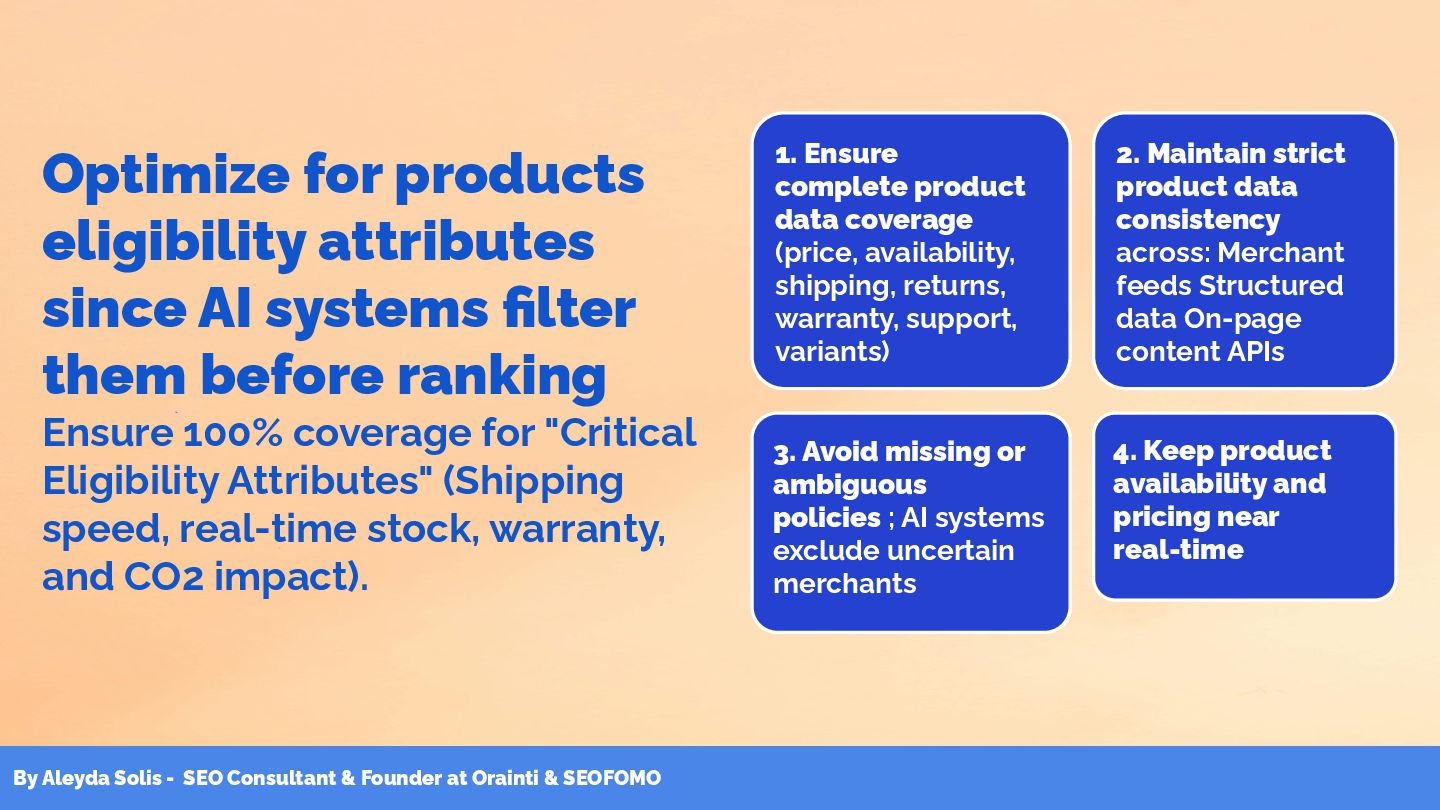 Optimize for products eligibility attributes since AI systems filter them before ranking

Ensure 100% coverage for "Critical Eligibility Attributes" (Shipping speed, real-time stock, warranty, and CO2 impact).

1. Ensure complete product data coverage (price, availability, shipping, returns, warranty, support, variants)

2. Maintain strict product data consistency across: Merchant feeds Structured data On-page content APIs

3. Avoid missing or ambiguous policies ; AI systems exclude uncertain merchants

4. Keep product availability and pricing near real-time

By Aleyda Solis - SEO Consultant & Founder at Orainti & SEOFOMO